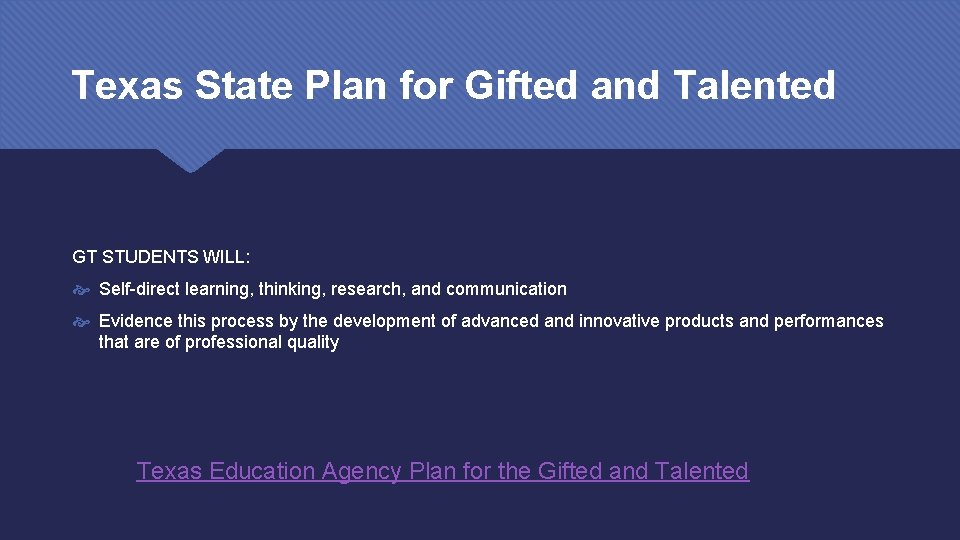 Texas State Plan for Gifted and Talented

GT STUDENTS WILL:

Self-direct learning, thinking, research, and communication

Evidence this process by the development of advanced and innovative products and performances that are of professional quality

Texas Education Agency Plan for the Gifted and Talented